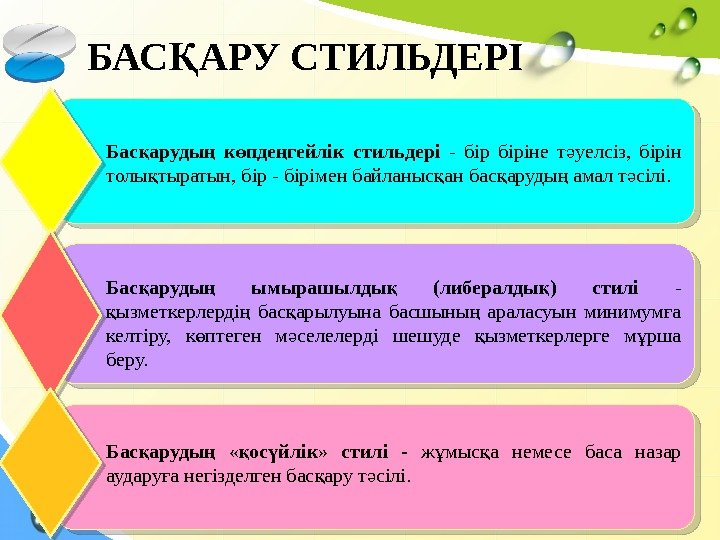 БАСҚАРУ СТИЛЬДЕРІ

Басқарудың көпдеңгейлік стильдері - бір біріне тәуелсіз, бірін толықтыратын, бір - бірімен байланысқан басқарудың амал тәсілі.

Басқарудың ымырашылдық (либералдық) стилі - қызметкерлердің басқарылуына басшының араласуын минимумға келтіру, көптеген мәселелерді шешуде қызметкерлерге мұрша беру.

Басқарудың «қосүйлік» стилі - жұмысқа немесе баса назар аударуға негізделген басқару тәсілі.